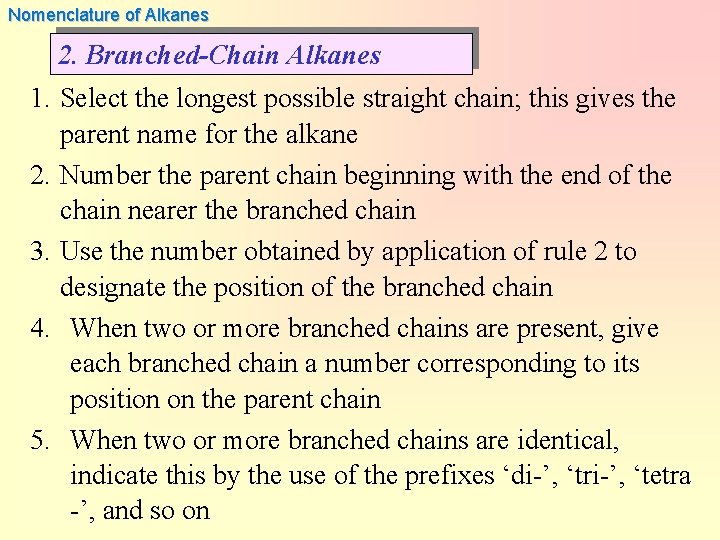 Nomenclature of Alkanes

2. Branched-Chain Alkanes

1. Select the longest possible straight chain; this gives the parent name for the alkane

2. Number the parent chain beginning with the end of the chain nearer the branched chain

3. Use the number obtained by application of rule 2 to designate the position of the branched chain

4. When two or more branched chains are present, give each branched chain a number corresponding to its position on the parent chain

5. When two or more branched chains are identical, indicate this by the use of the prefixes ‘di-’, ‘tri-’, ‘tetra -’, and so on